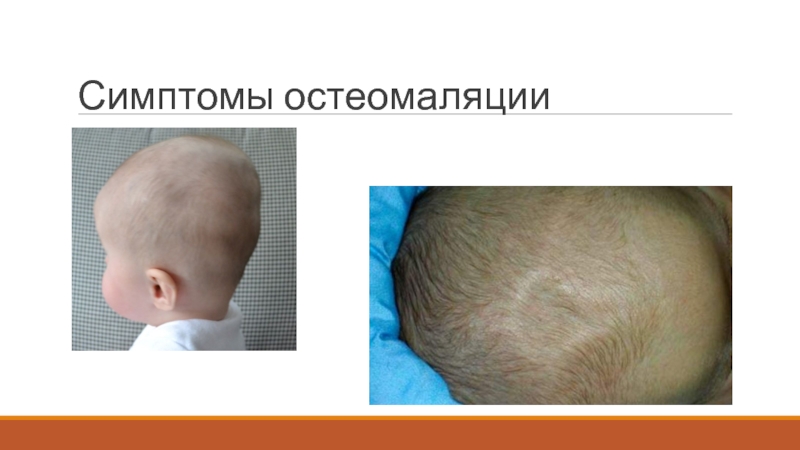 Симптомы остеомаляции